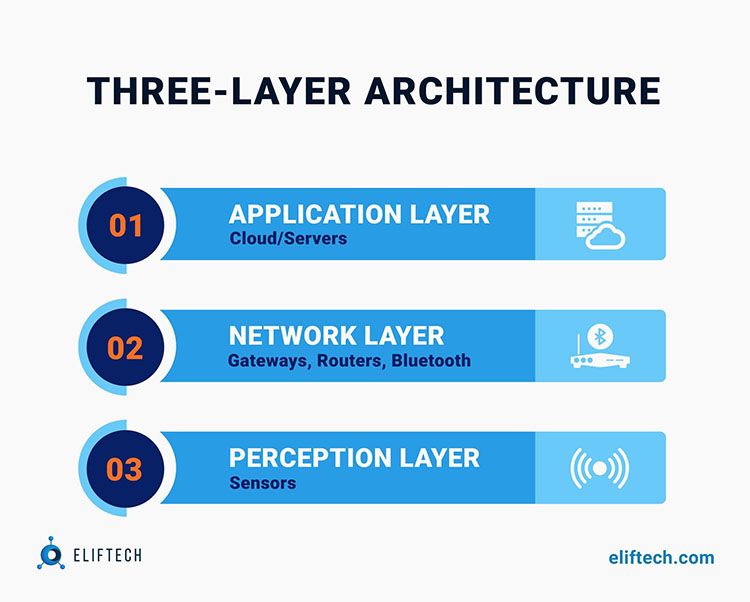 THREE-LAYER ARCHITECTURE

01
APPLICATION LAYER
Cloud/Servers

02
NETWORK LAYER
Gateways, Routers, Bluetooth

03
PERCEPTION LAYER
Sensors

ELIFTECH

eliftech.com